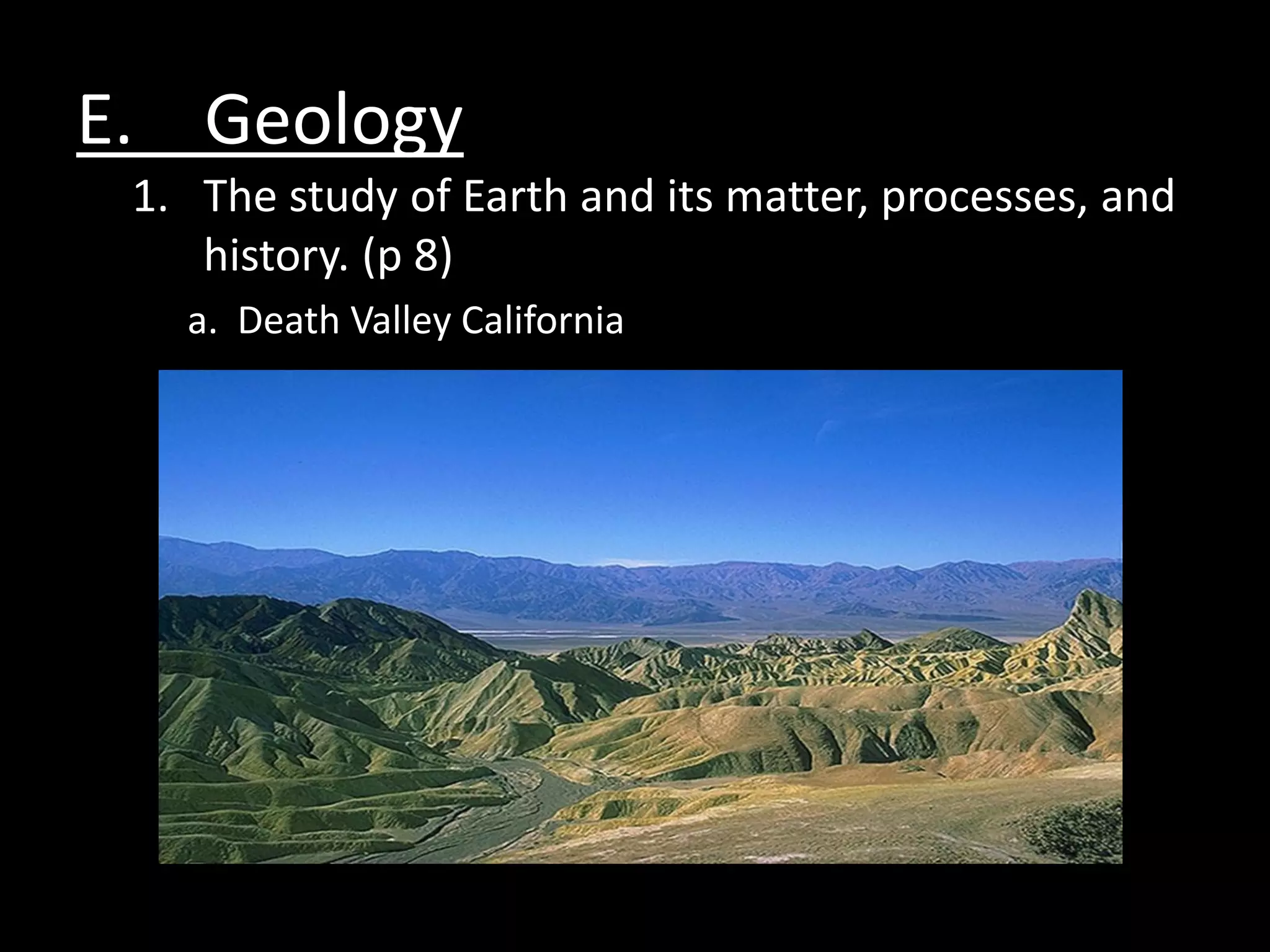 E. Geology

1. The study of Earth and its matter, processes, and history. (p 8)

a. Death Valley California